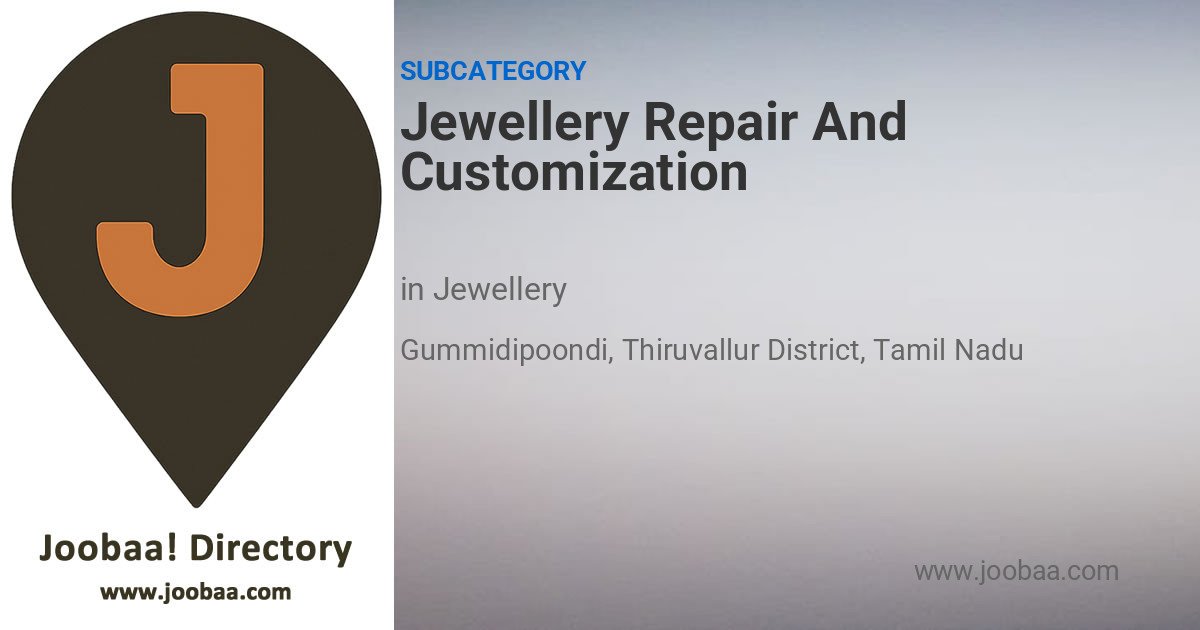 J

Joobaa! Directory
www.joobaa.com

SUBCATEGORY

Jewellery Repair And Customization

in Jewellery

Gummidipoondi, Thiruvallur District, Tamil Nadu

www.joobaa.com